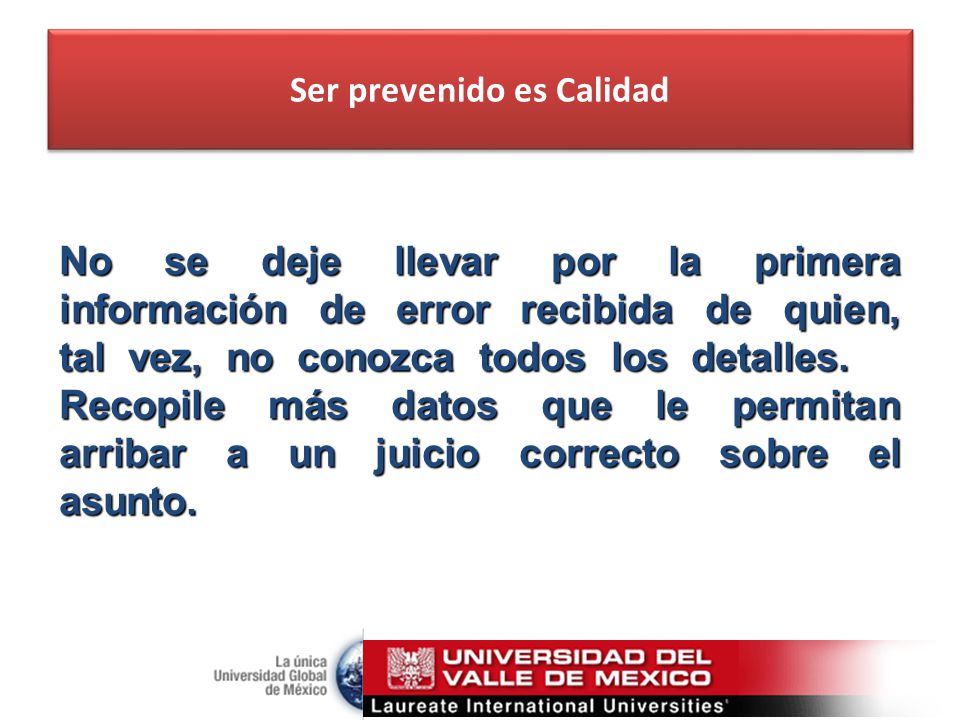 Ser prevenido es Calidad

No se deje llevar por la primera información de error recibida de quien, tal vez, no conozca todos los detalles.
Recopile más datos que le permitan arribar a un juicio correcto sobre el asunto.

La única Universidad Global de México

UNIVERSIDAD DEL VALLE DE MEXICO
Laureate International Universities®